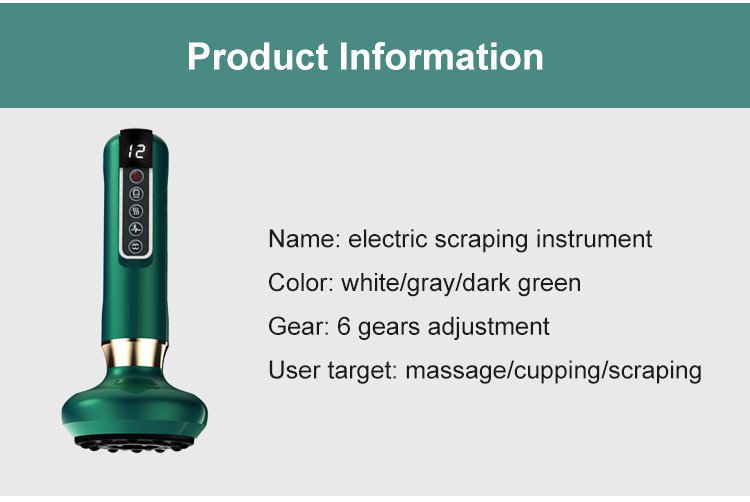 Product Information

12

Name: electric scraping instrument

Color: white/gray/dark green

Gear: 6 gears adjustment

User target: massage/cupping/scraping